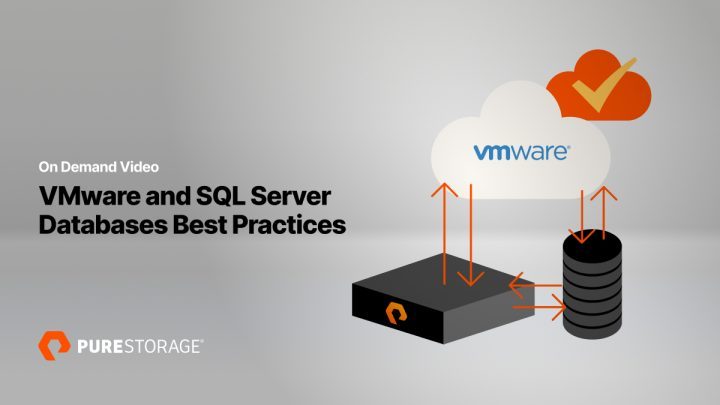 On Demand Video

VMware and SQL Server Databases Best Practices

vmware®

PURESTORAGE®